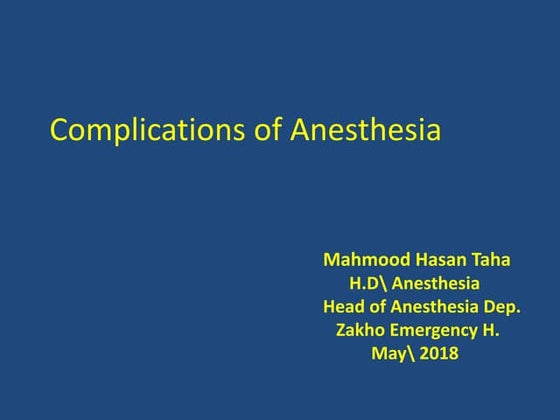 Complications of Anesthesia

Mahmood Hasan Taha
H.D\ Anesthesia
Head of Anesthesia Dep.
Zakho Emergency H.
May\ 2018